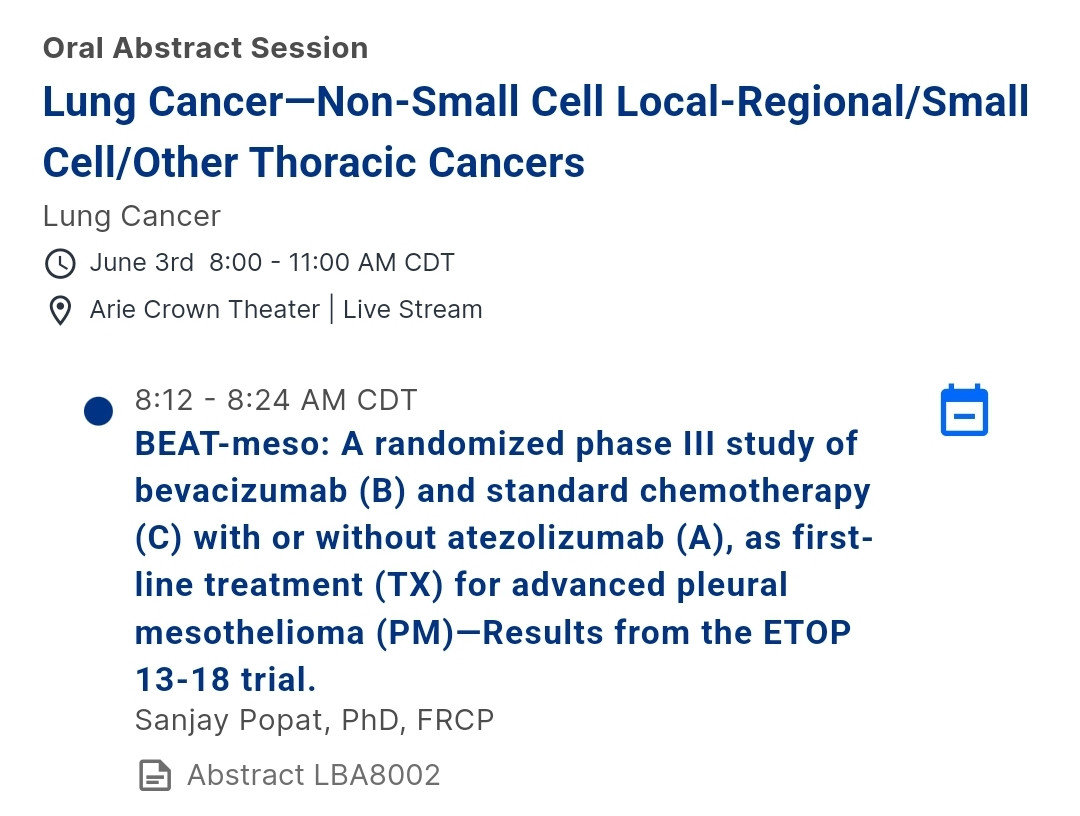 Oral Abstract Session

Lung Cancer—Non-Small Cell Local-Regional/Small Cell/Other Thoracic Cancers

Lung Cancer

June 3rd 8:00 - 11:00 AM CDT

Arie Crown Theater | Live Stream

8:12 - 8:24 AM CDT

BEAT-meso: A randomized phase III study of bevacizumab (B) and standard chemotherapy (C) with or without atezolizumab (A), as first-line treatment (TX) for advanced pleural mesothelioma (PM)—Results from the ETOP 13-18 trial.

Sanjay Popat, PhD, FRCP

Abstract LBA8002